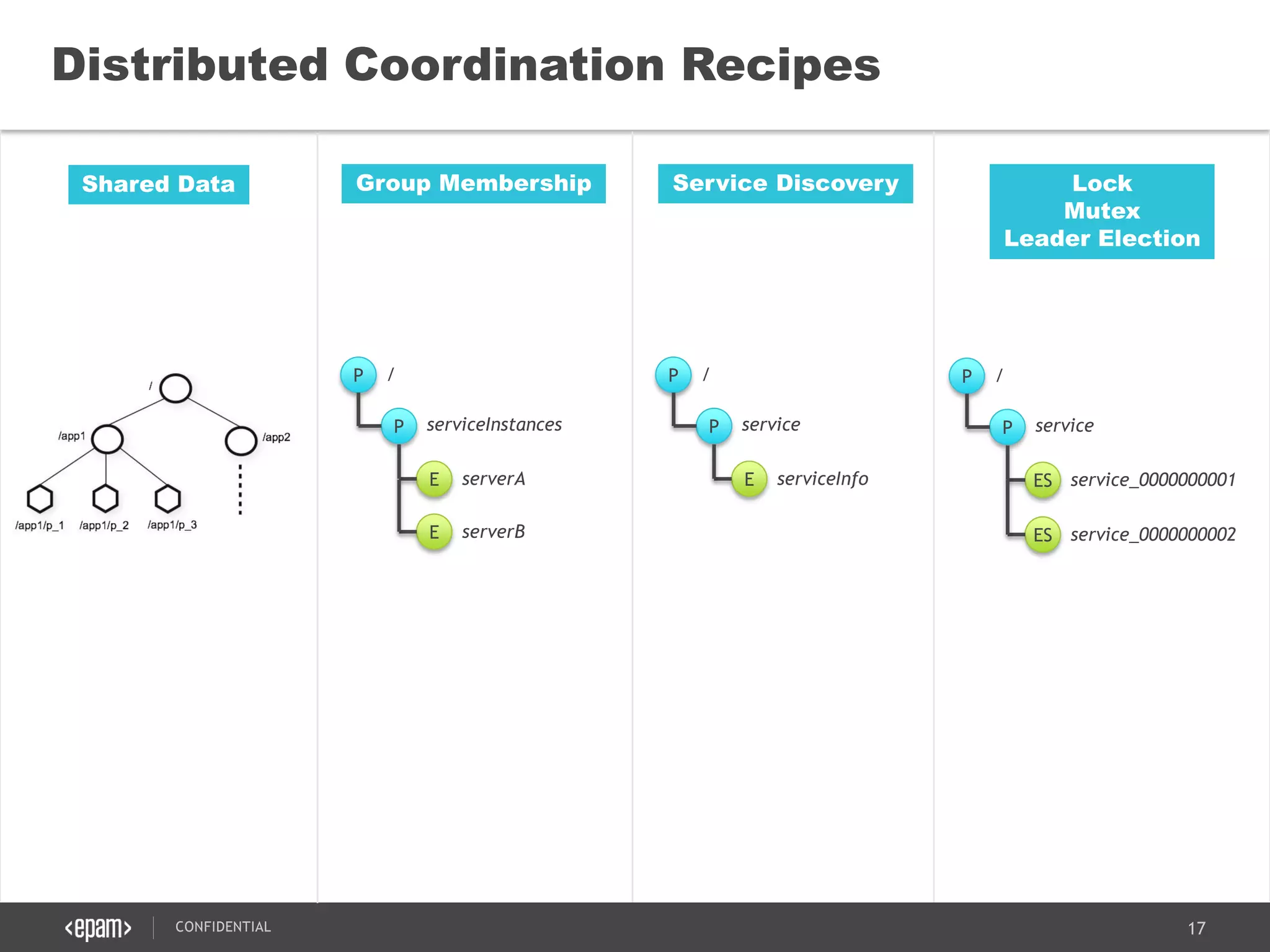 Distributed Coordination Recipes

Shared Data

/
/app1
/app2
/app1/p_1
/app1/p_2
/app1/p_3

Group Membership

P /
P serviceInstances
E serverA
E serverB

Service Discovery

P /
P service
E serviceInfo

Lock
Mutex
Leader Election

P /
P service
ES service_0000000001
ES service_0000000002

<epam> CONFIDENTIAL 17